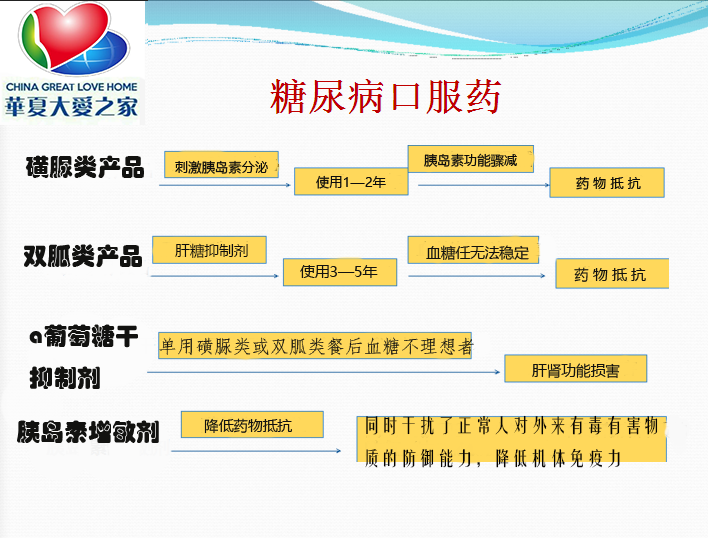 CHINA GREAT LOVE HOME
華夏大愛之家

糖尿病口服药

磺脲类产品
刺激胰岛素分泌
使用1—2年
胰岛素功能骤减
药物抵抗

双胍类产品
肝糖抑制剂
使用3—5年
血糖任无法稳定
药物抵抗

a葡萄糖干抑制剂
单用磺脲类或双胍类餐后血糖不理想者
肝肾功能损害

胰岛素增敏剂
降低药物抵抗
同时干扰了正常人对外来有毒有害物质的防御能力，降低机体免疫力